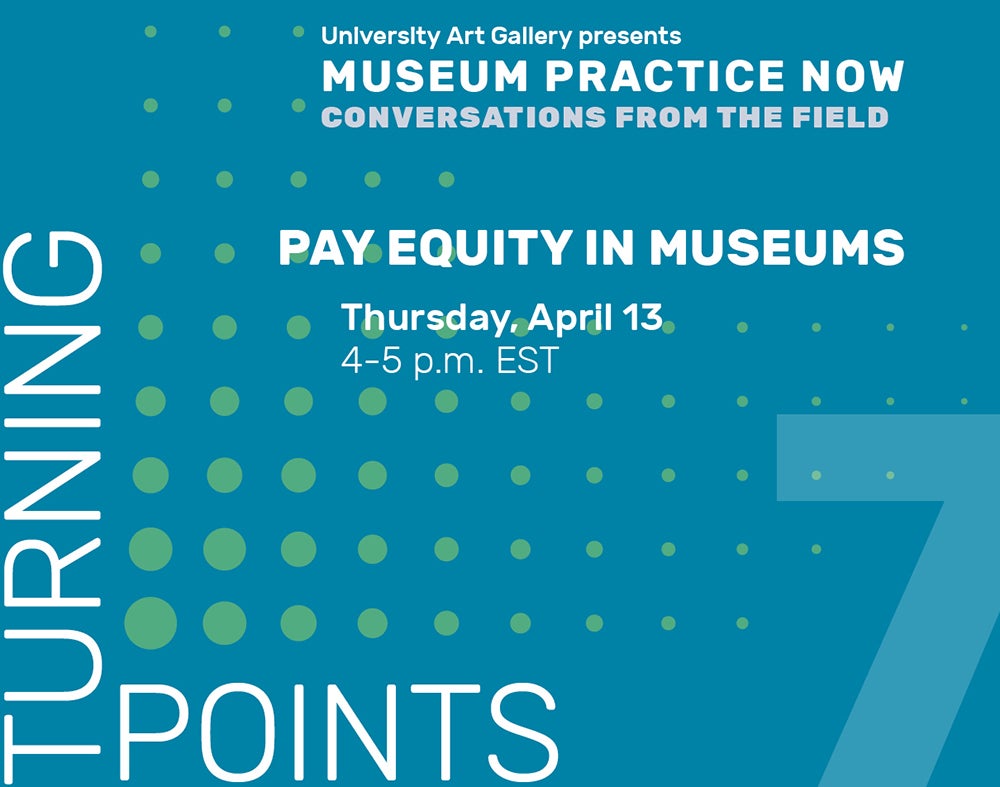 University Art Gallery presents
MUSEUM PRACTICE NOW
CONVERSATIONS FROM THE FIELD

PAY EQUITY IN MUSEUMS

Thursday, April 13
4-5 p.m. EST

TURNING
POINTS
7